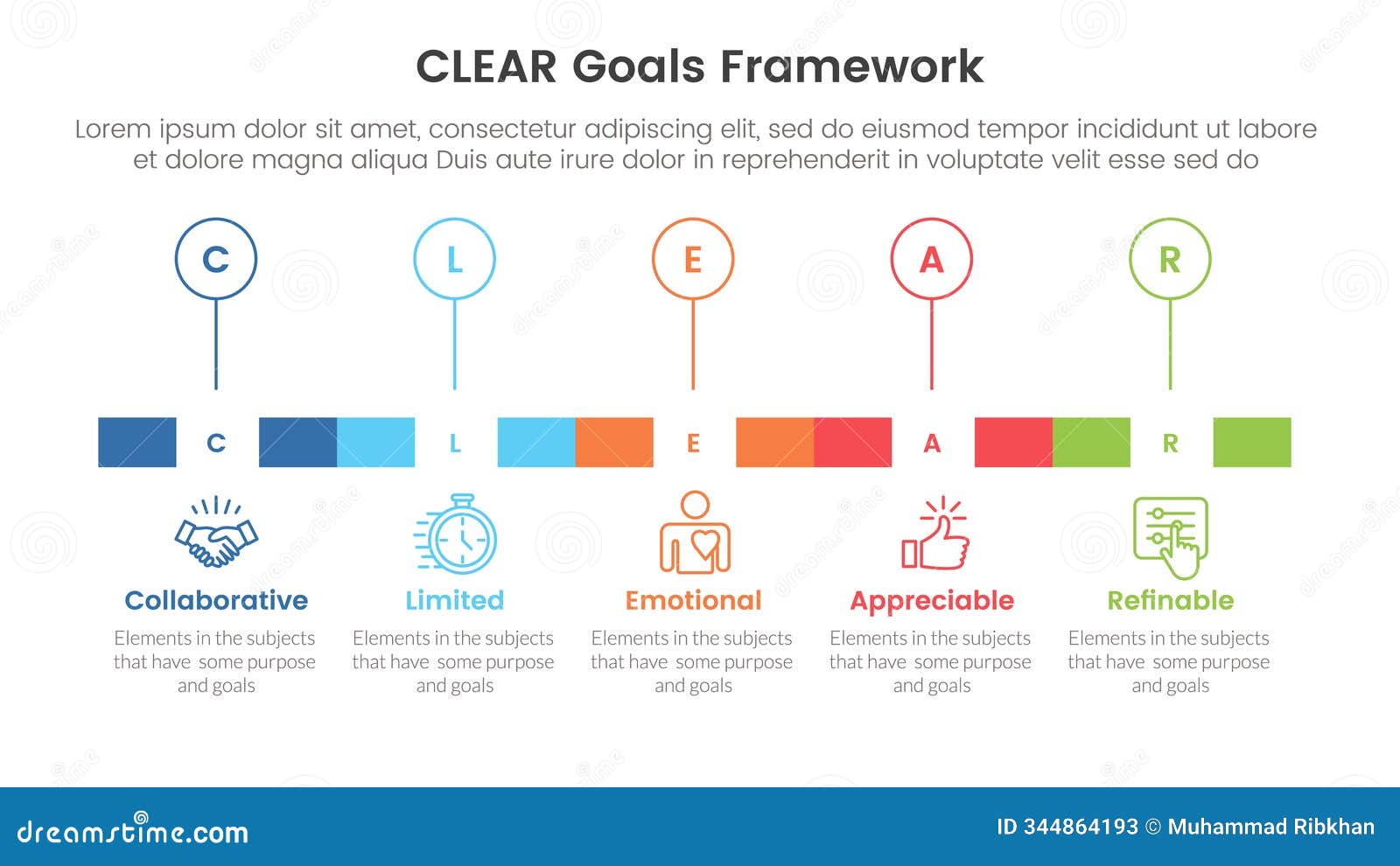 CLEAR Goals Framework

Lorem ipsum dolor sit amet, consectetur adipiscing elit, sed do eiusmod tempor incididunt ut labore et dolore magna aliqua Duis aute irure dolor in reprehenderit in voluptate velit esse sed do

C L E A R

C L E A R

Collaborative
Elements in the subjects that have some purpose and goals

Limited
Elements in the subjects that have some purpose and goals

Emotional
Elements in the subjects that have some purpose and goals

Appreciable
Elements in the subjects that have some purpose and goals

Refinable
Elements in the subjects that have some purpose and goals

dreamstime.com
ID 344864193 © Muhammad Ribkhan